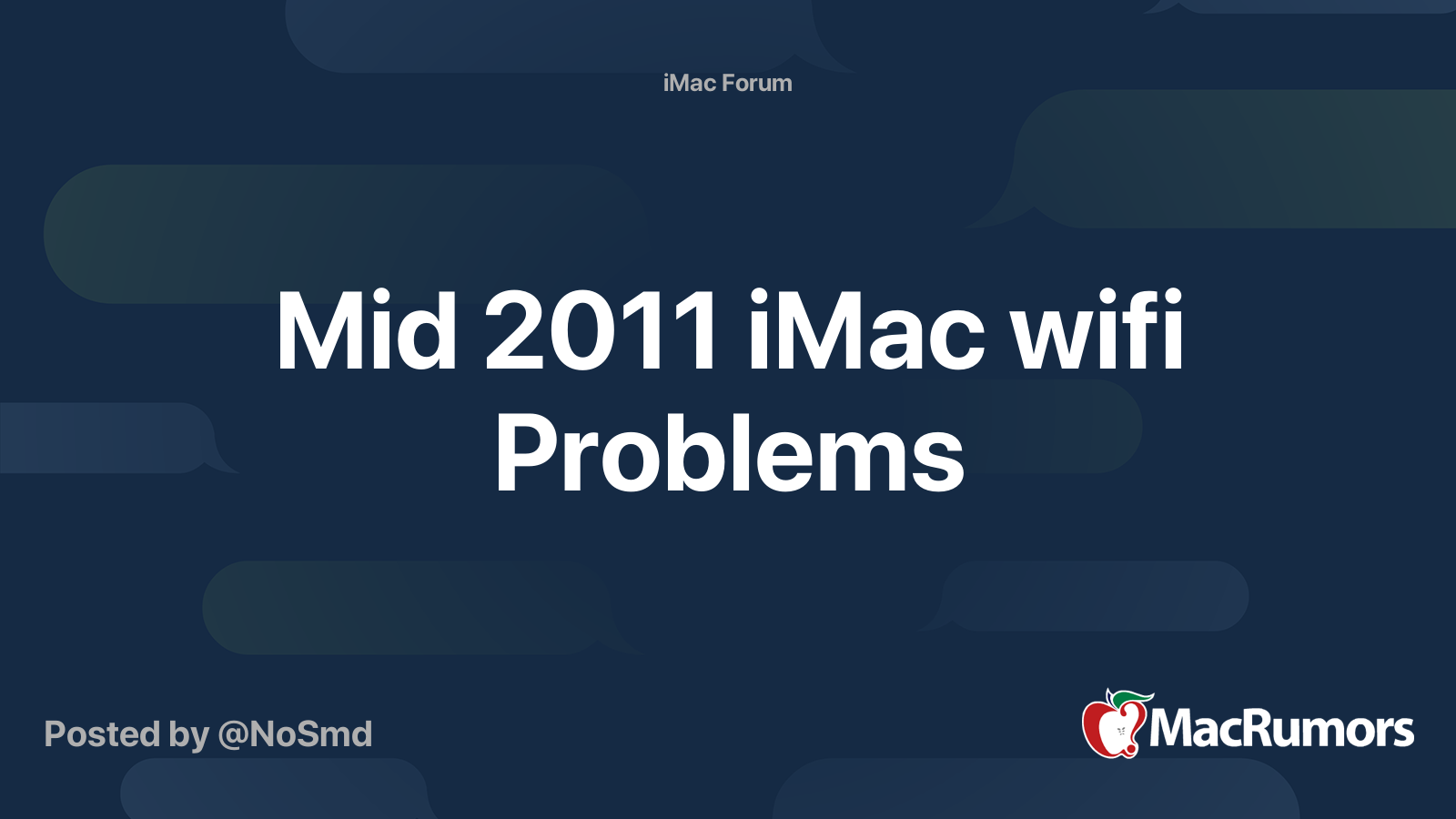 iMac Forum

Mid 2011 iMac wifi Problems

Posted by @NoSmd

MacRumors